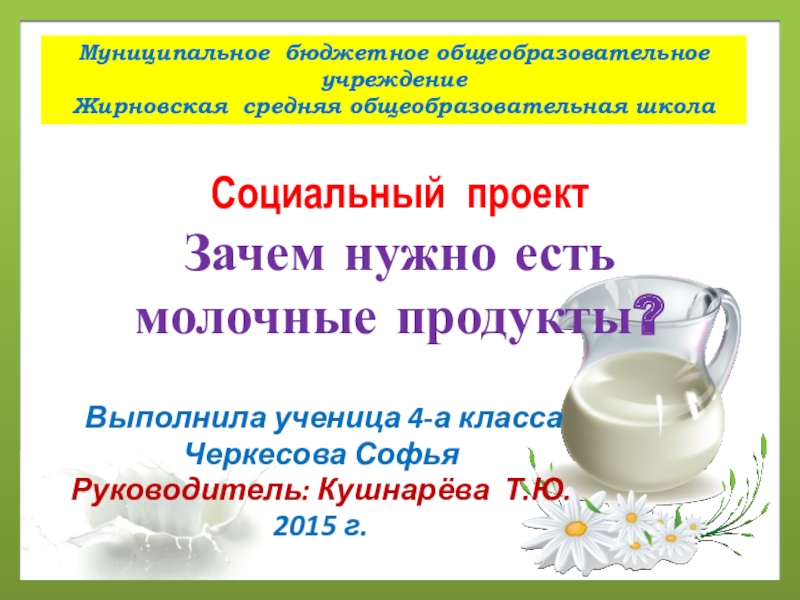 Муниципальное бюджетное общеобразовательное учреждение
Жирновская средняя общеобразовательная школа

Социальный проект
Зачем нужно есть молочные продукты?

Выполнила ученица 4-а класса
Черкесова Софья
Руководитель: Кушнарёва Т.Ю.
2015 г.